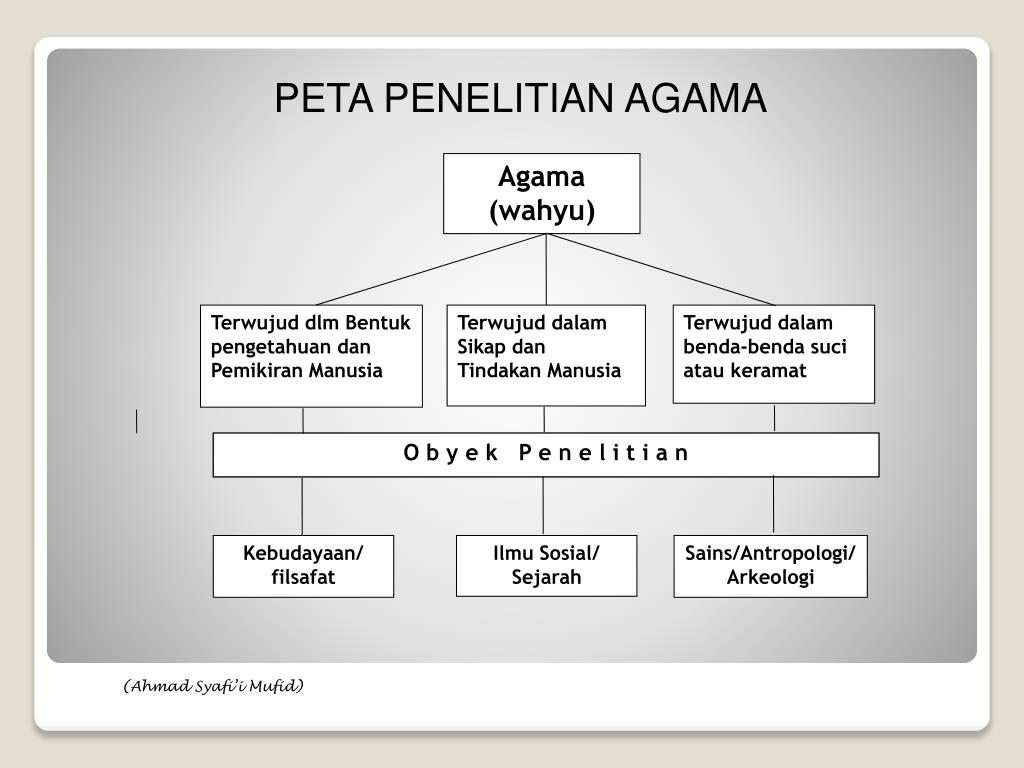 PETA PENELITIAN AGAMA

Agama (wahyu)

Terwujud dlm Bentuk pengetahuan dan Pemikiran Manusia

Terwujud dalam Sikap dan Tindakan Manusia

Terwujud dalam benda-benda suci atau keramat

O b y e k P e n e l i t i a n

Kebudayaan/ filsafat

Ilmu Sosial/ Sejarah

Sains/Antropologi/ Arkeologi

(Ahmad Syafi'i Mufid)